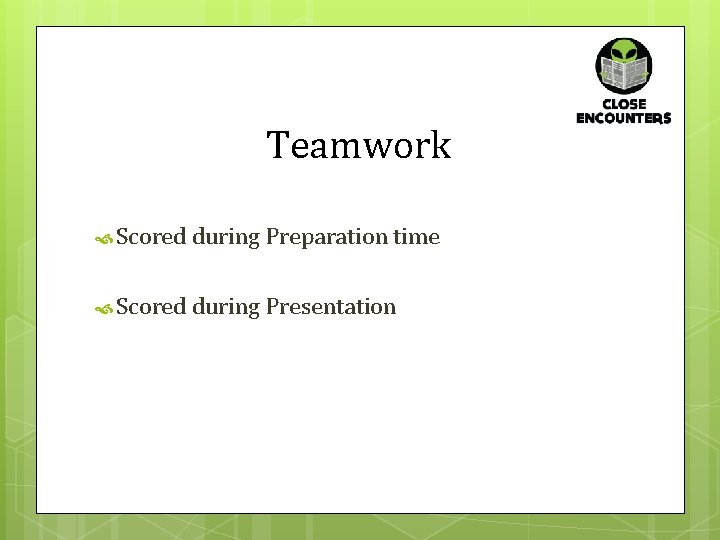 CLOSE ENCOUNTERS

Teamwork

Scored during Preparation time

Scored during Presentation